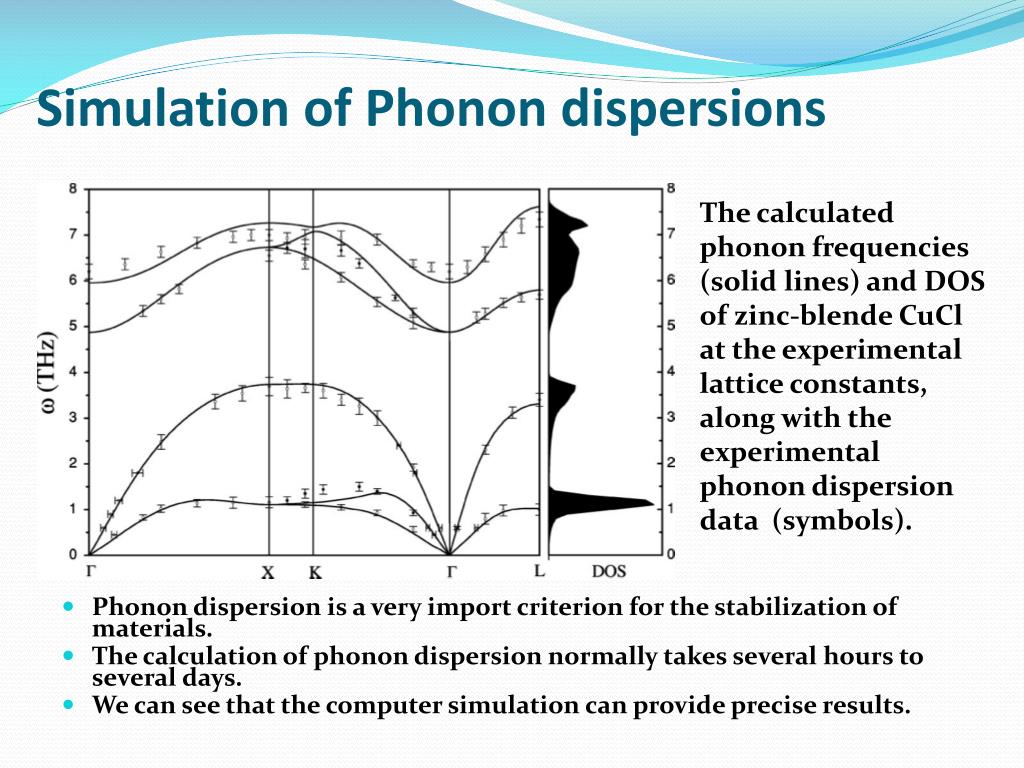 Simulation of Phonon dispersions

8
7
6
5
4
3
2
1
0
ω (THz)
Γ
X
K
Γ
L
DOS
8
7
6
5
4
3
2
1
0

The calculated phonon frequencies (solid lines) and DOS of zinc-blende CuCl at the experimental lattice constants, along with the experimental phonon dispersion data (symbols).

Phonon dispersion is a very import criterion for the stabilization of materials.
The calculation of phonon dispersion normally takes several hours to several days.
We can see that the computer simulation can provide precise results.